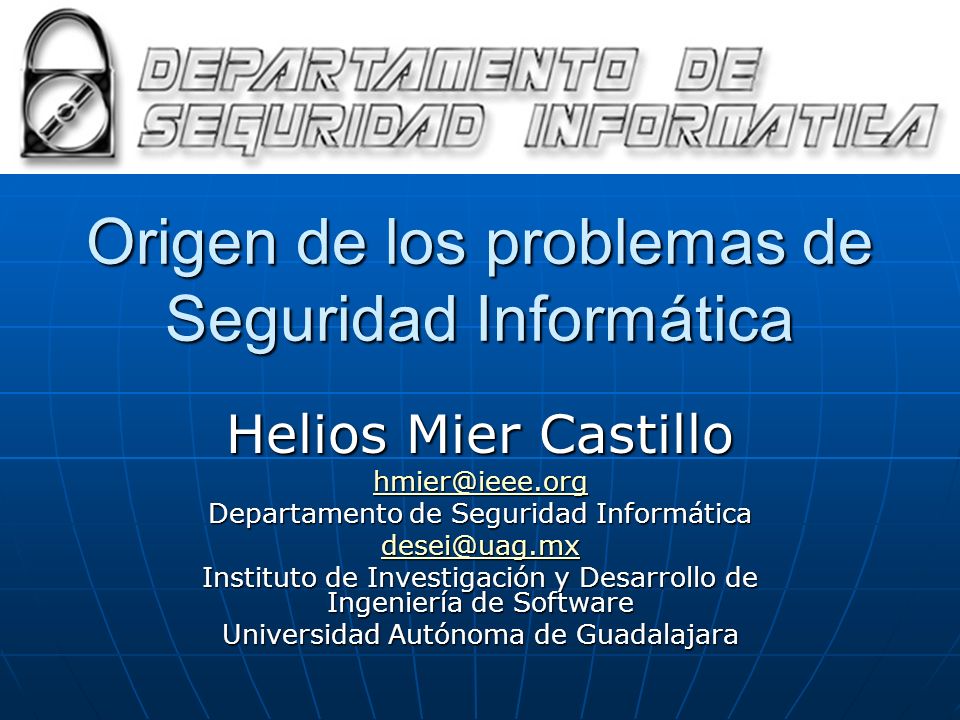 DEPARTAMENTO DE SEGURIDAD INFORMATICA

Origen de los problemas de Seguridad Informática

Helios Mier Castillo
hmier@ieee.org
Departamento de Seguridad Informática
desei@uag.mx
Instituto de Investigación y Desarrollo de Ingeniería de Software
Universidad Autónoma de Guadalajara